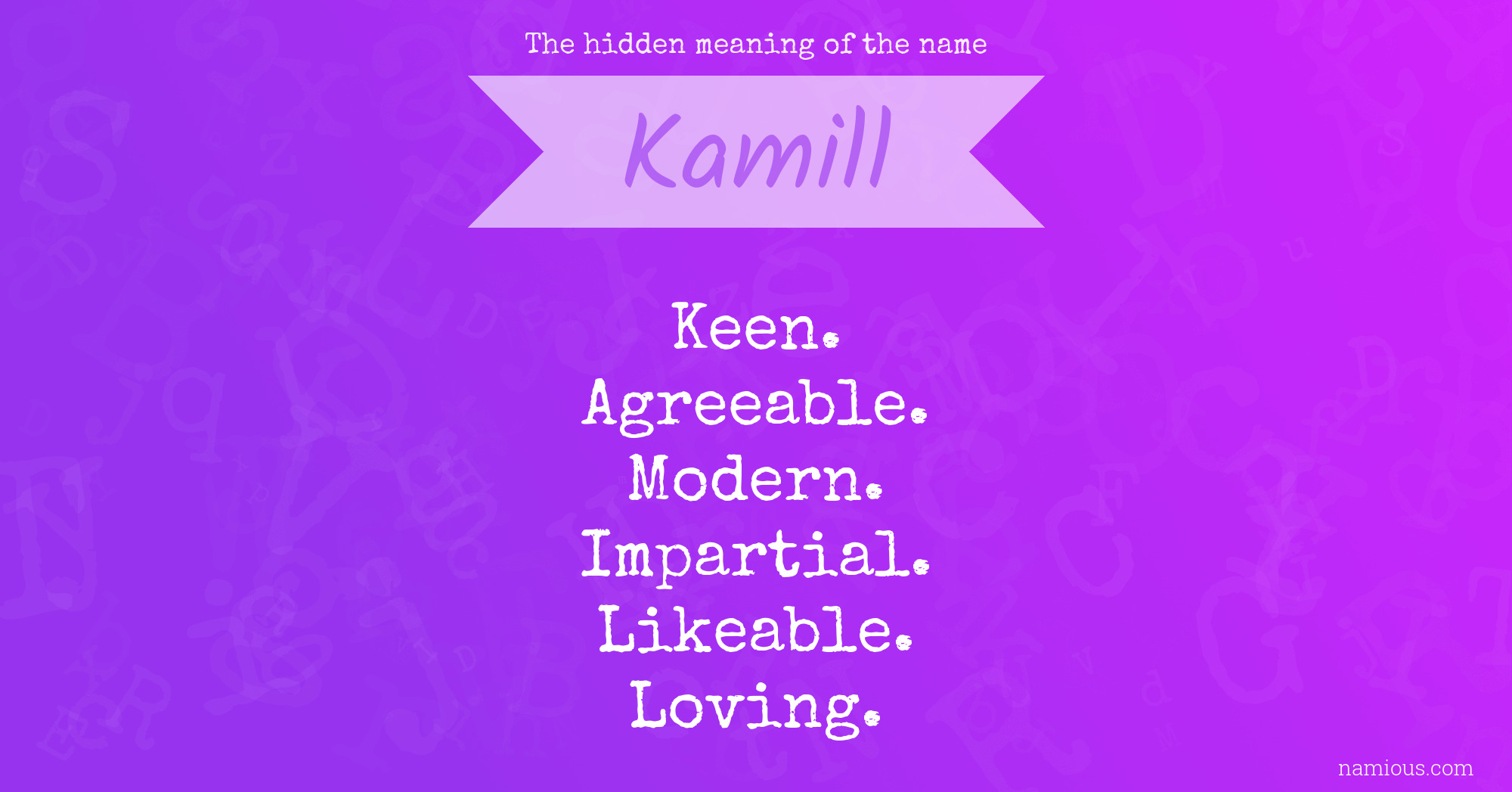 The hidden meaning of the name

Kamill

Keen.
Agreeable.
Modern.
Impartial.
Likeable.
Loving.

namious.com